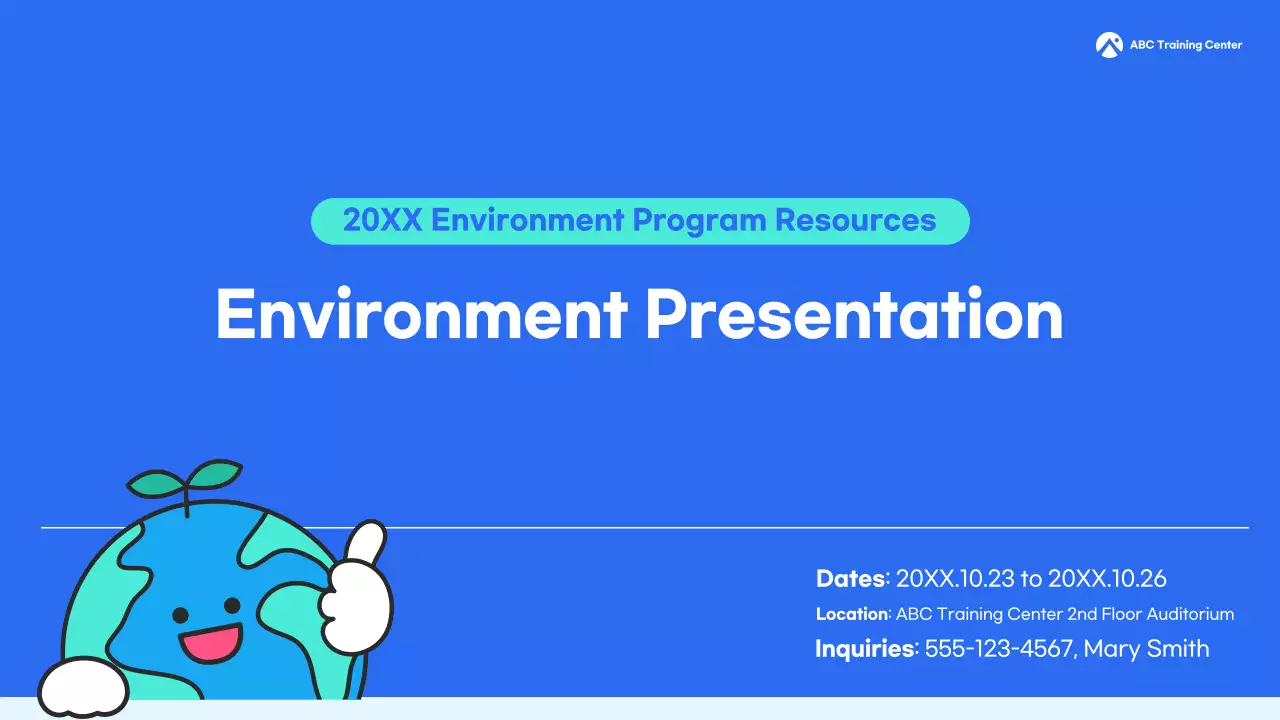 ABC Training Center

20XX Environment Program Resources

Environment Presentation

Dates: 20XX.10.23 to 20XX.10.26
Location: ABC Training Center 2nd Floor Auditorium
Inquiries: 555-123-4567, Mary Smith